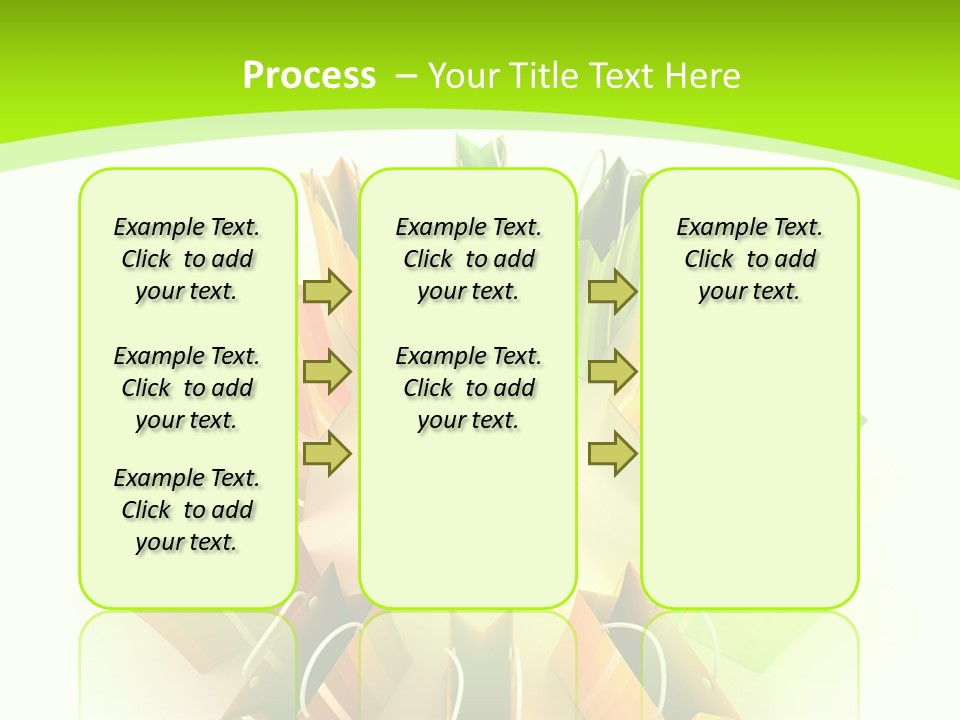 Process – Your Title Text Here

Example Text. Click to add your text.

Example Text. Click to add your text.

Example Text. Click to add your text.

Example Text. Click to add your text.

Example Text. Click to add your text.

Example Text. Click to add your text.